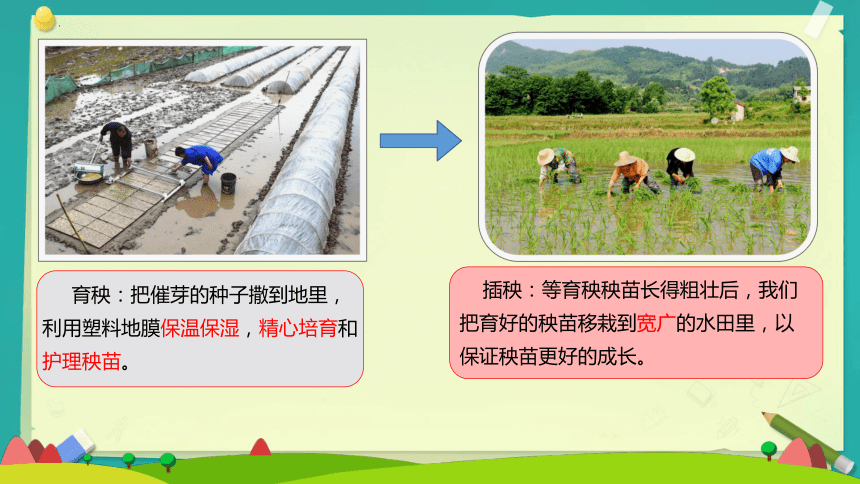 育秧：把催芽的种子撒到地里，利用塑料地膜保温保湿，精心培育和护理秧苗。

插秧：等育秧秧苗长得粗壮后，我们把育好的秧苗移栽到宽广的水田里，以保证秧苗更好的成长。